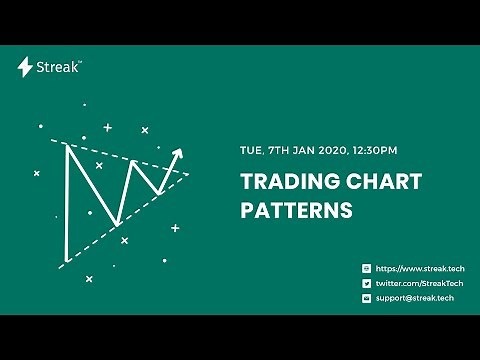 Streak™

TUE, 7TH JAN 2020, 12:30PM

TRADING CHART PATTERNS

https://www.streak.tech
twitter.com/StreakTech
support@streak.tech